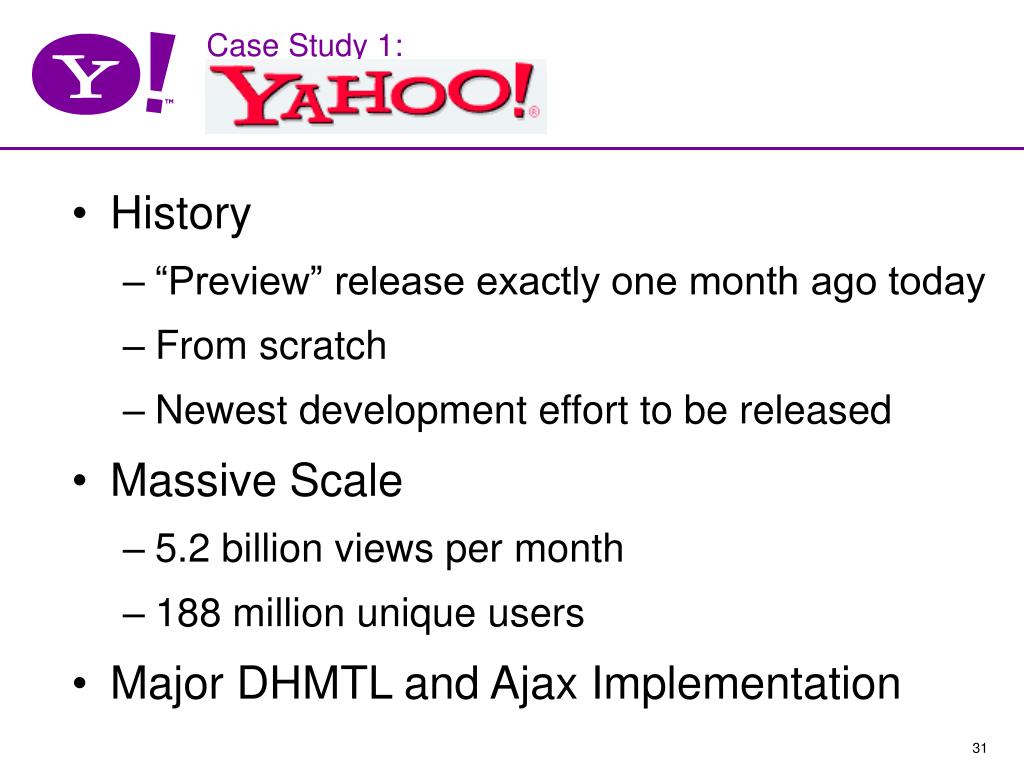 Y!™

Case Study 1:

YAHOO!®

• History
– “Preview” release exactly one month ago today
– From scratch
– Newest development effort to be released
• Massive Scale
– 5.2 billion views per month
– 188 million unique users
• Major DHMTL and Ajax Implementation

31